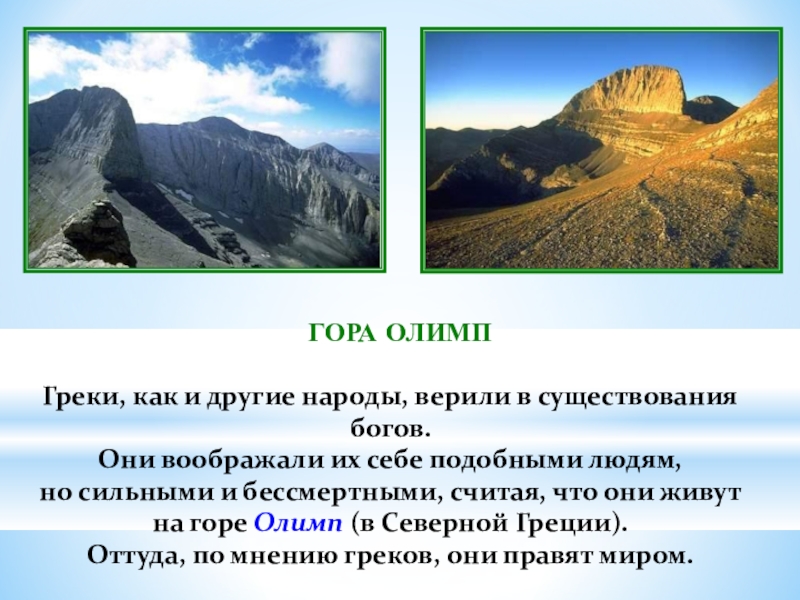 ГОРА ОЛИМП

Греки, как и другие народы, верили в существования богов.
Они воображали их себе подобными людям,
но сильными и бессмертными, считая, что они живут на горе Олимп (в Северной Греции).
Оттуда, по мнению греков, они правят миром.